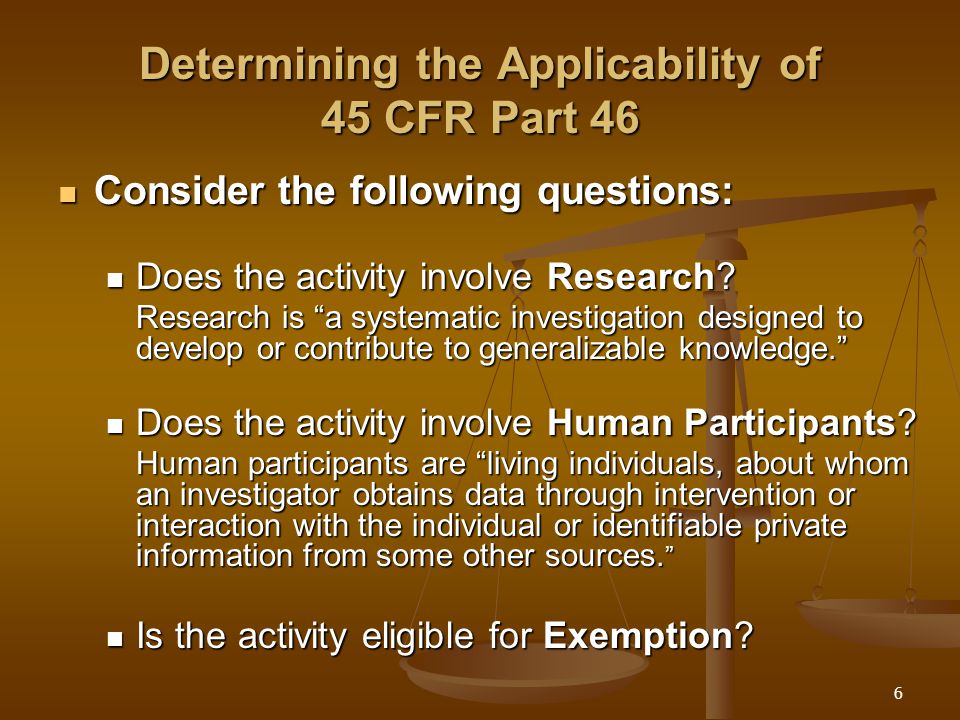 Determining the Applicability of 45 CFR Part 46

Consider the following questions:

Does the activity involve Research?
Research is “a systematic investigation designed to develop or contribute to generalizable knowledge.”

Does the activity involve Human Participants?
Human participants are “living individuals, about whom an investigator obtains data through intervention or interaction with the individual or identifiable private information from some other sources.”

Is the activity eligible for Exemption?

6